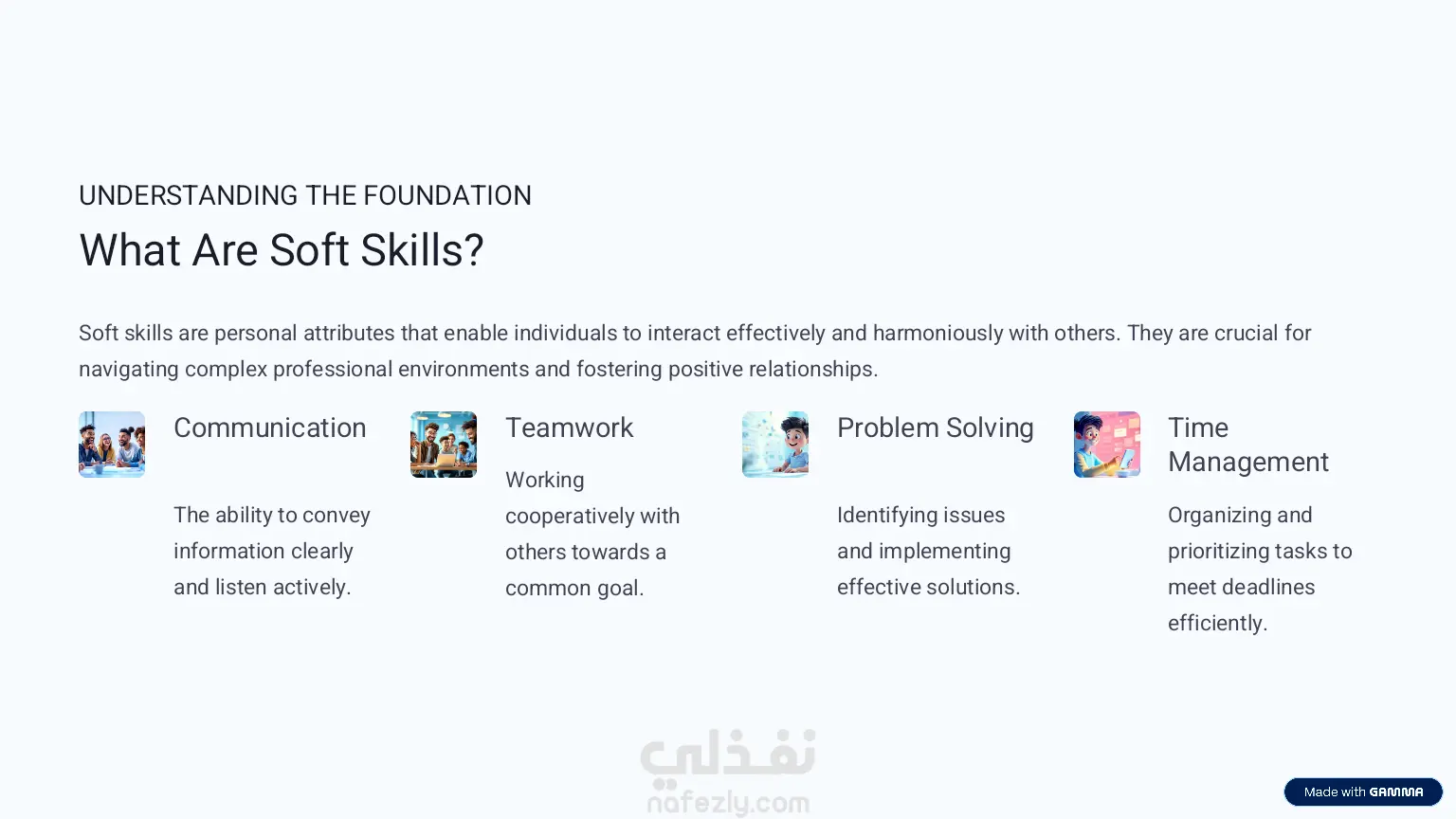 UNDERSTANDING THE FOUNDATION

What Are Soft Skills?

Soft skills are personal attributes that enable individuals to interact effectively and harmoniously with others. They are crucial for navigating complex professional environments and fostering positive relationships.

Communication

The ability to convey information clearly and listen actively.

Teamwork

Working cooperatively with others towards a common goal.

Problem Solving

Identifying issues and implementing effective solutions.

Time Management

Organizing and prioritizing tasks to meet deadlines efficiently.

نفذلي
nafezly.com

Made with GAMMA